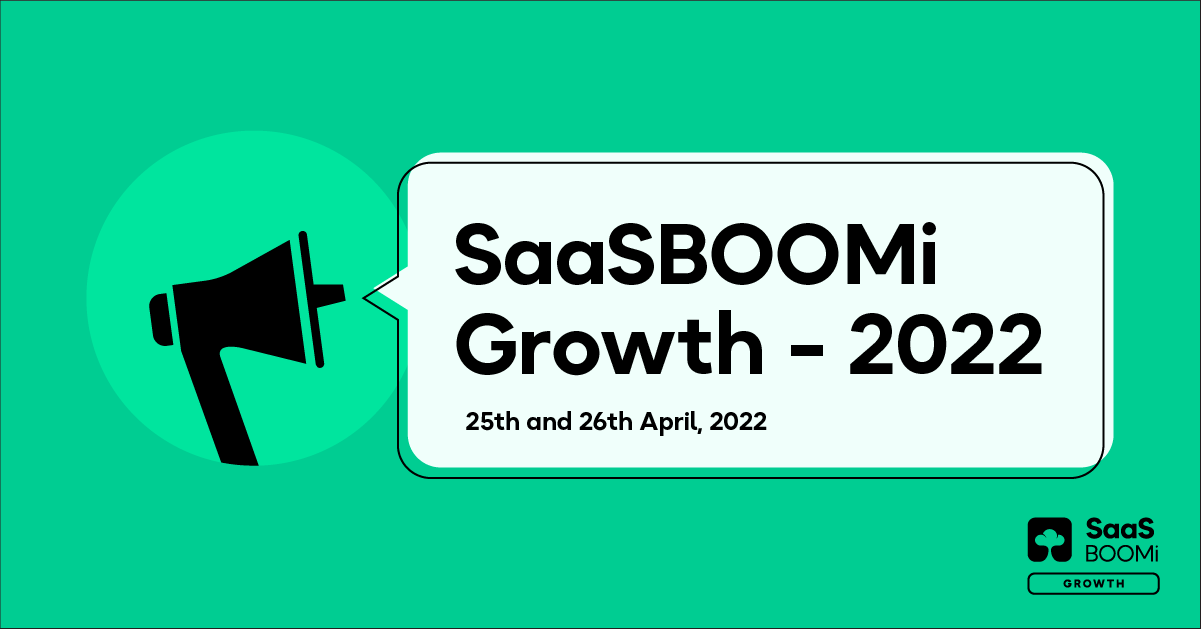 SaaSBOOMi Growth - 2022

25th and 26th April, 2022

SaaS BOOMi

GROWTH